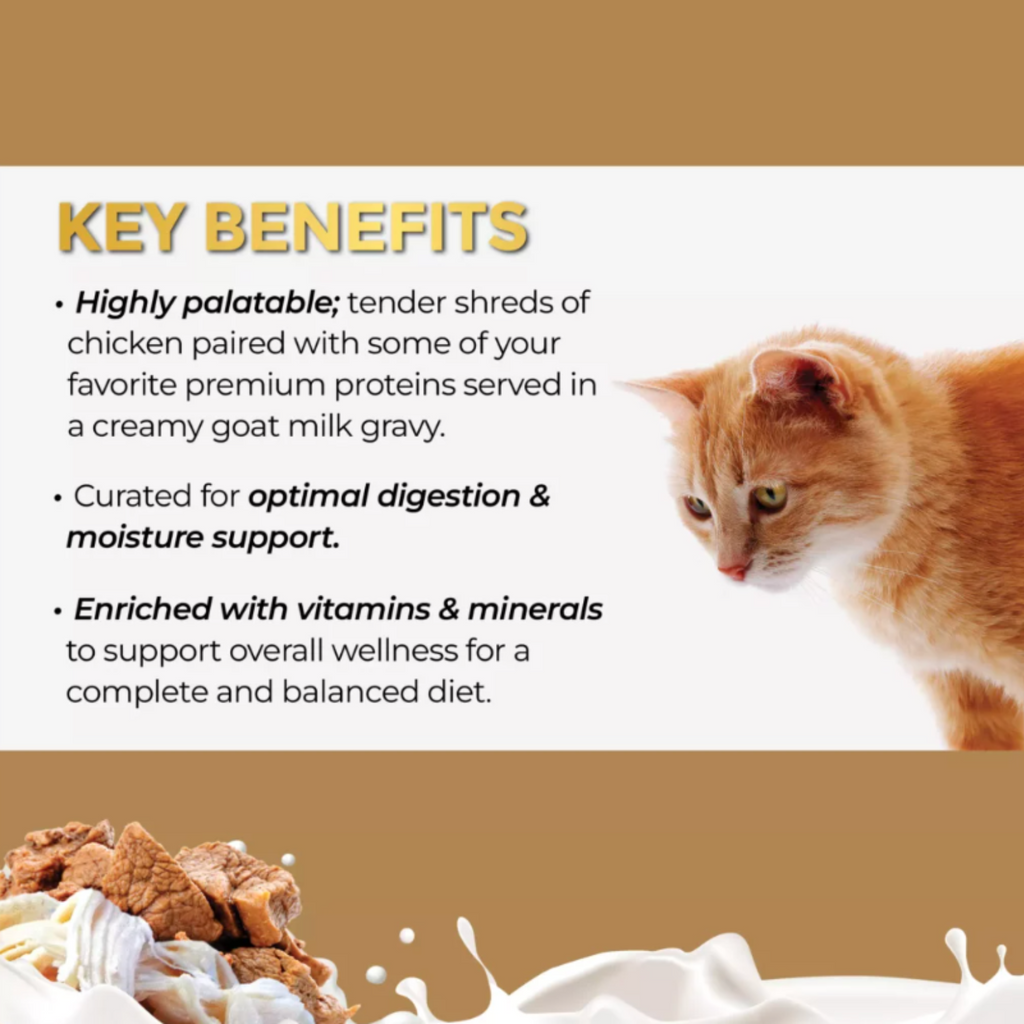 KEY BENEFITS

• Highly palatable; tender shreds of chicken paired with some of your favorite premium proteins served in a creamy goat milk gravy.

• Curated for optimal digestion & moisture support.

• Enriched with vitamins & minerals to support overall wellness for a complete and balanced diet.